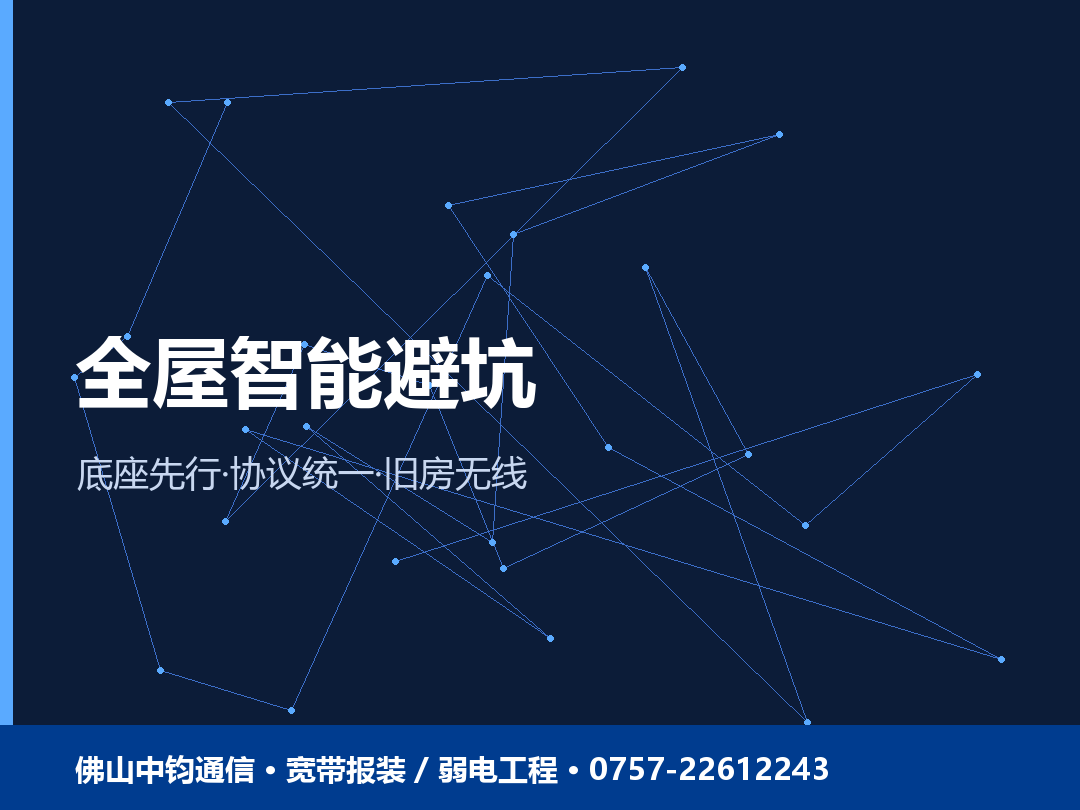 全屋智能避坑

底座先行·协议统一·旧房无线

佛山中钧通信 • 宽带报装 / 弱电工程 • 0757-22612243